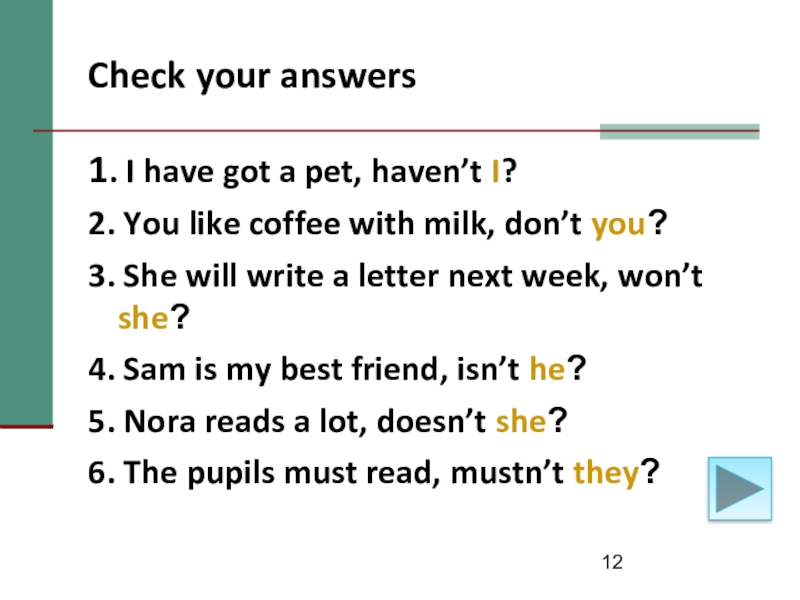 Check your answers

1. I have got a pet, haven’t I?
2. You like coffee with milk, don’t you?
3. She will write a letter next week, won’t she?
4. Sam is my best friend, isn’t he?
5. Nora reads a lot, doesn’t she?
6. The pupils must read, mustn’t they?

12